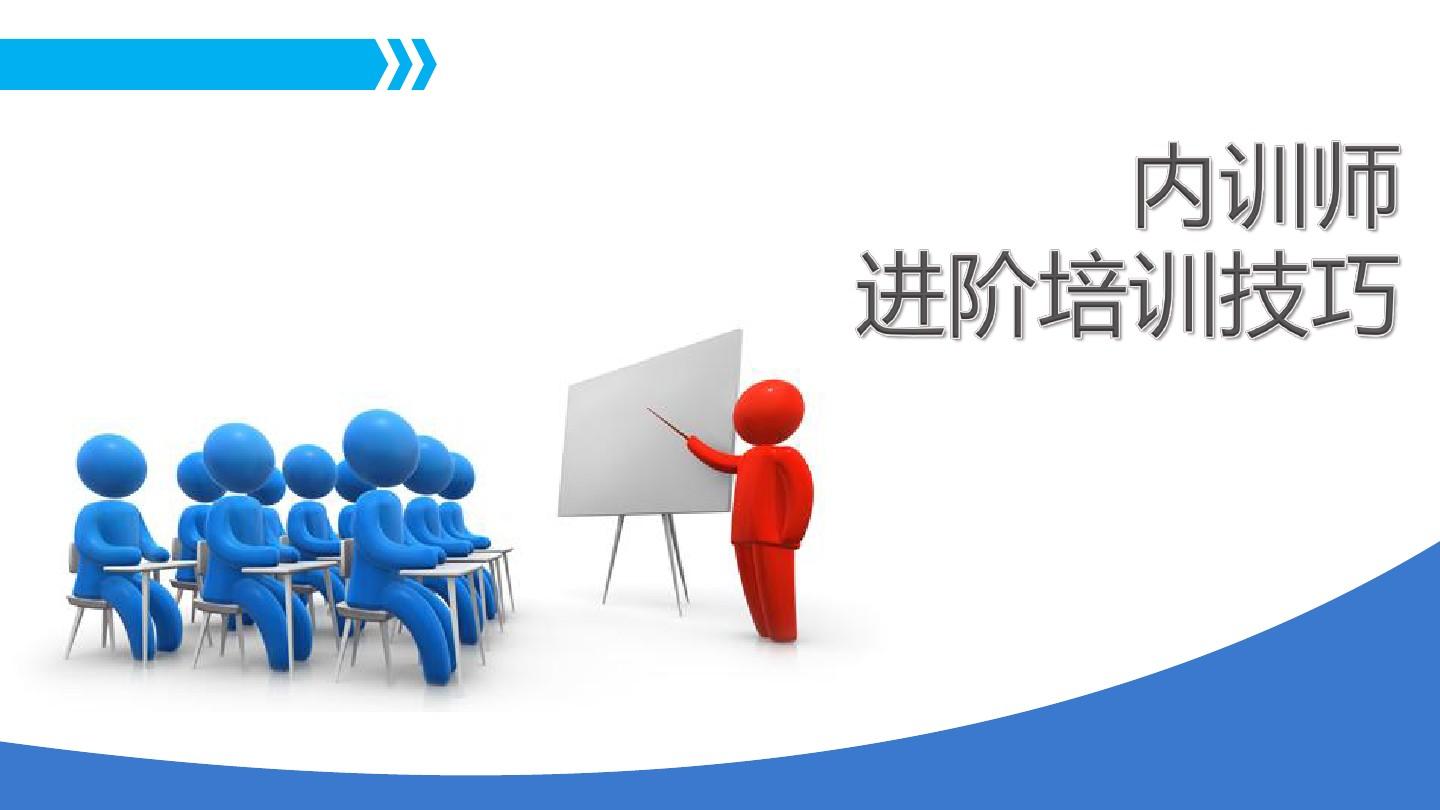 内训师
进阶培训技巧